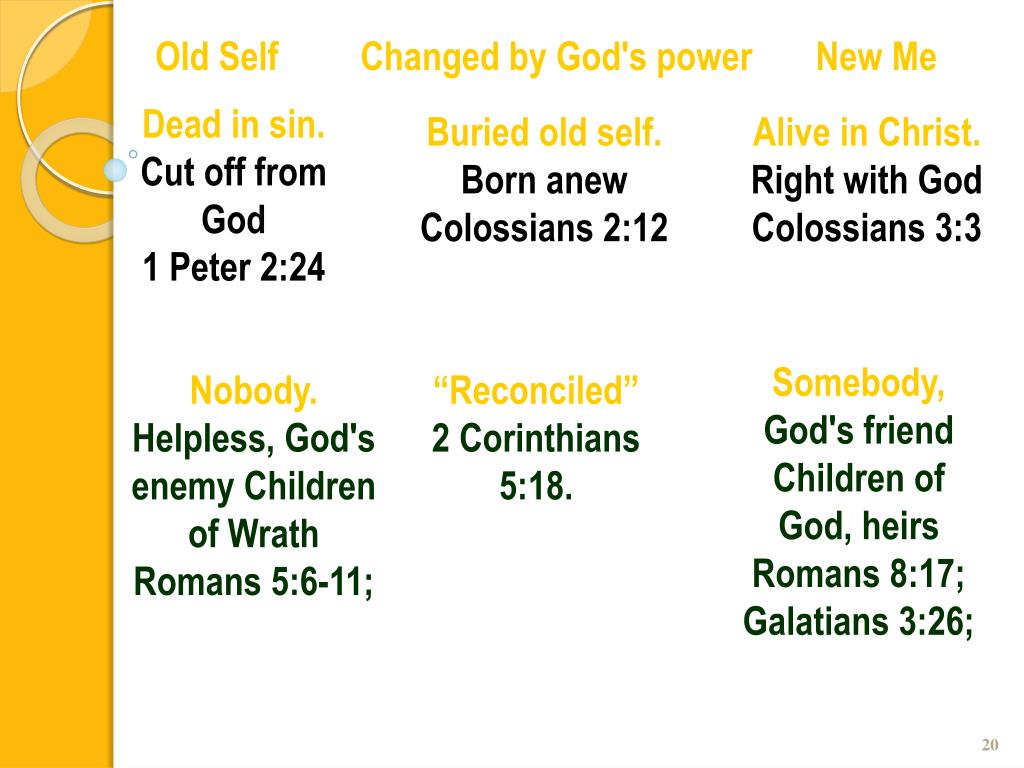 | Old Self | Changed by God's power | New Me |
|---|---|---|
| Dead in sin. Cut off from God 1 Peter 2:24 | Buried old self. Born anew Colossians 2:12 | Alive in Christ. Right with God Colossians 3:3 |
| Nobody. Helpless, God's enemy Children of Wrath Romans 5:6-11; | “Reconciled” 2 Corinthians 5:18. | Somebody, God's friend Children of God, heirs Romans 8:17; Galatians 3:26; |

20